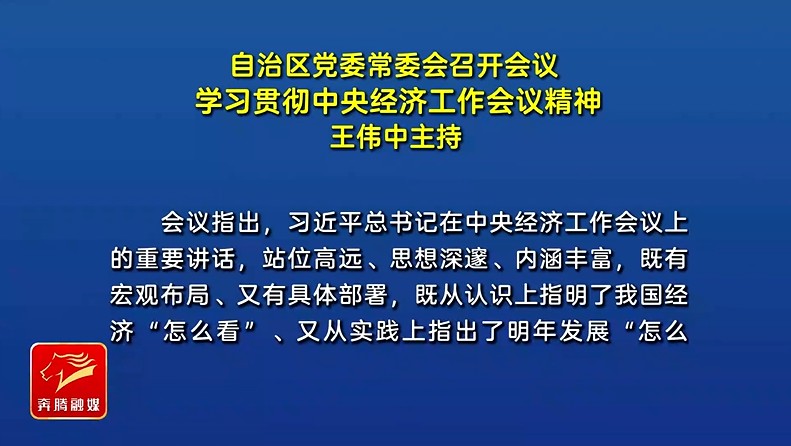 自治区党委常委会召开会议
学习贯彻中央经济工作会议精神
王伟中主持

会议指出，习近平总书记在中央经济工作会议上的重要讲话，站位高远、思想深邃、内涵丰富，既有宏观布局、又有具体部署，既从认识上指明了我国经济“怎么看”、又从实践上指出了明年发展“怎么

奔腾融媒